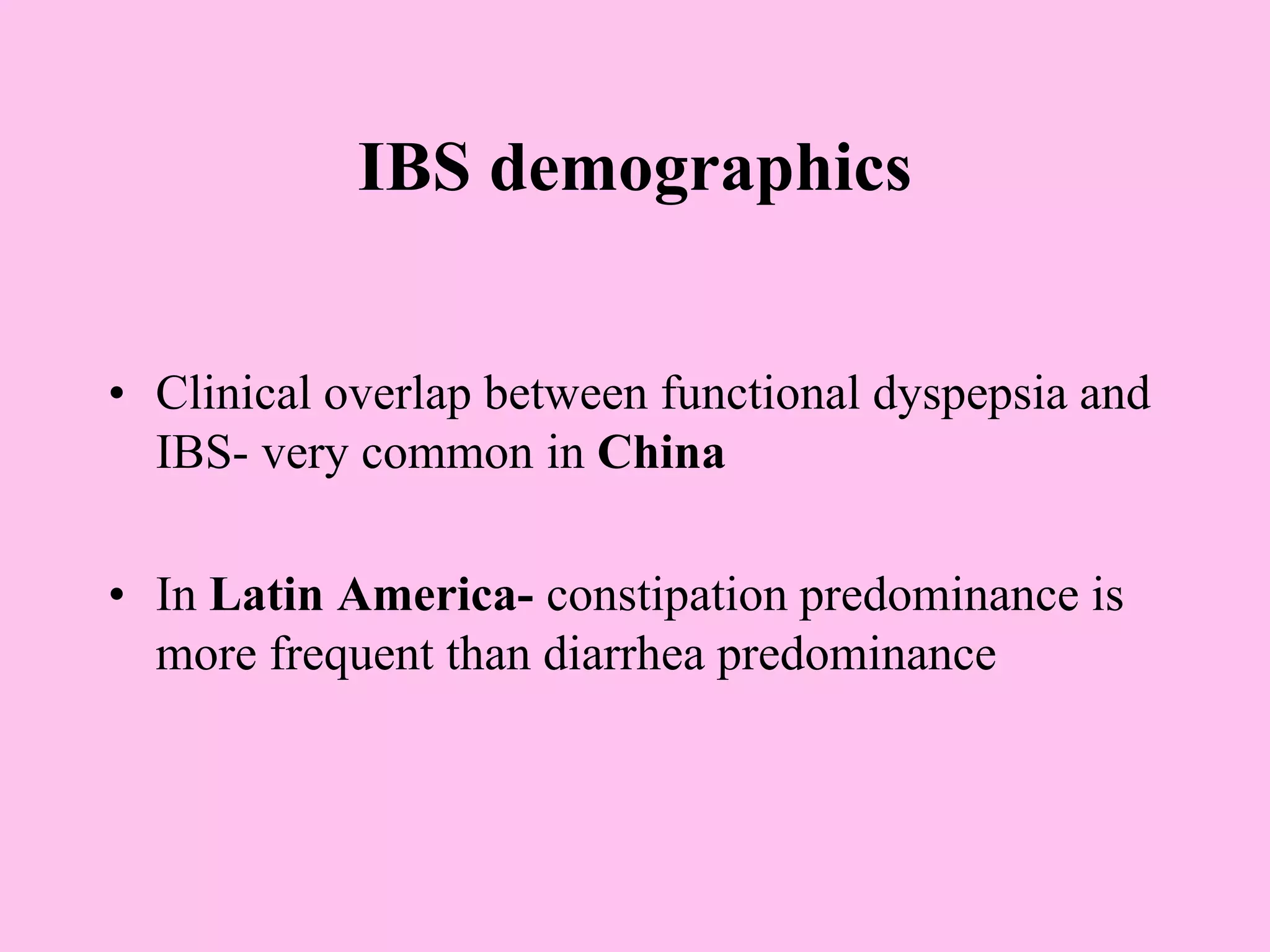 IBS demographics

• Clinical overlap between functional dyspepsia and IBS- very common in China

• In Latin America- constipation predominance is more frequent than diarrhea predominance